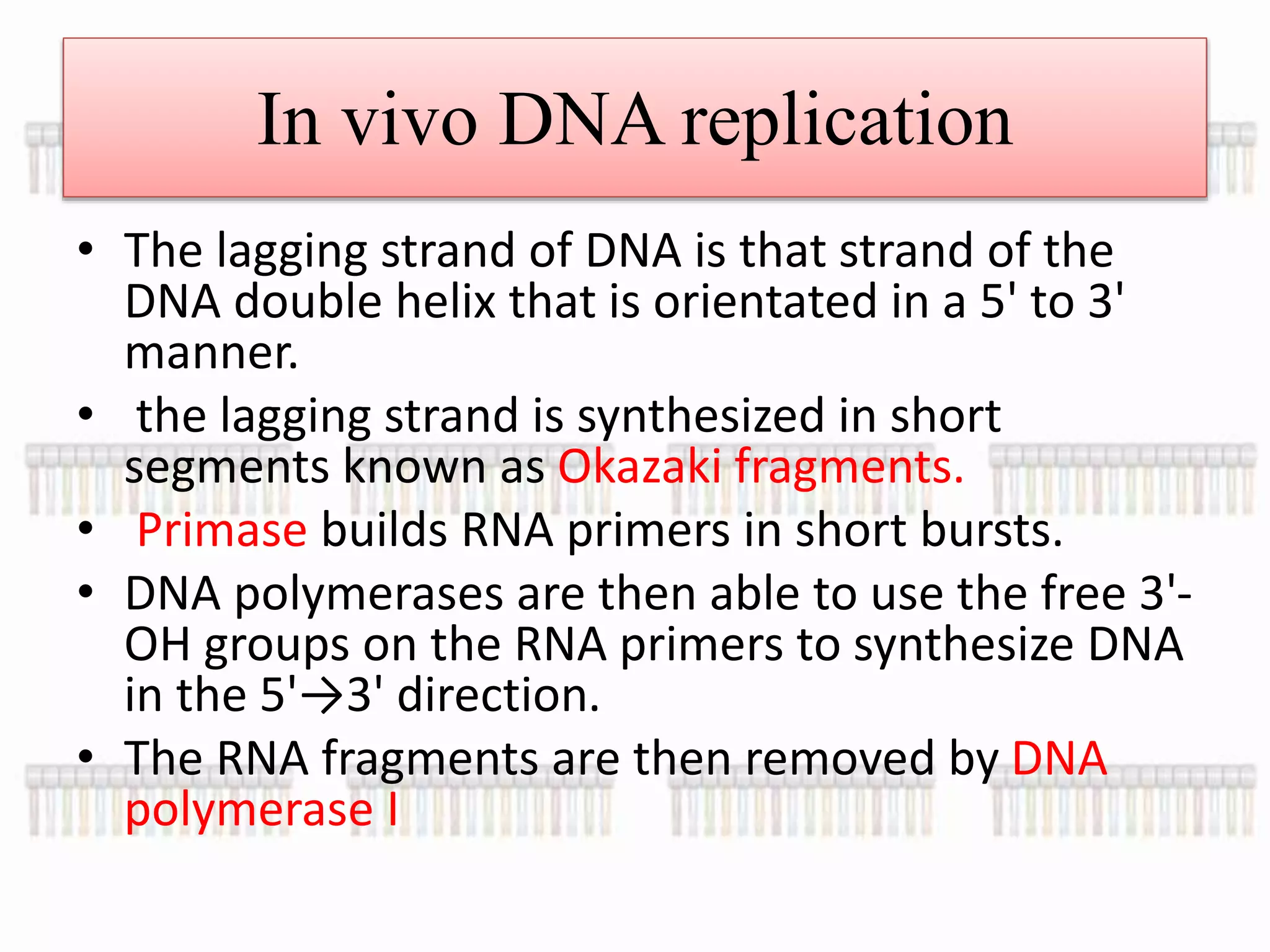 In vivo DNA replication

• The lagging strand of DNA is that strand of the DNA double helix that is orientated in a 5' to 3' manner.
• the lagging strand is synthesized in short segments known as Okazaki fragments.
• Primase builds RNA primers in short bursts.
• DNA polymerases are then able to use the free 3'-OH groups on the RNA primers to synthesize DNA in the 5'→3' direction.
• The RNA fragments are then removed by DNA polymerase I